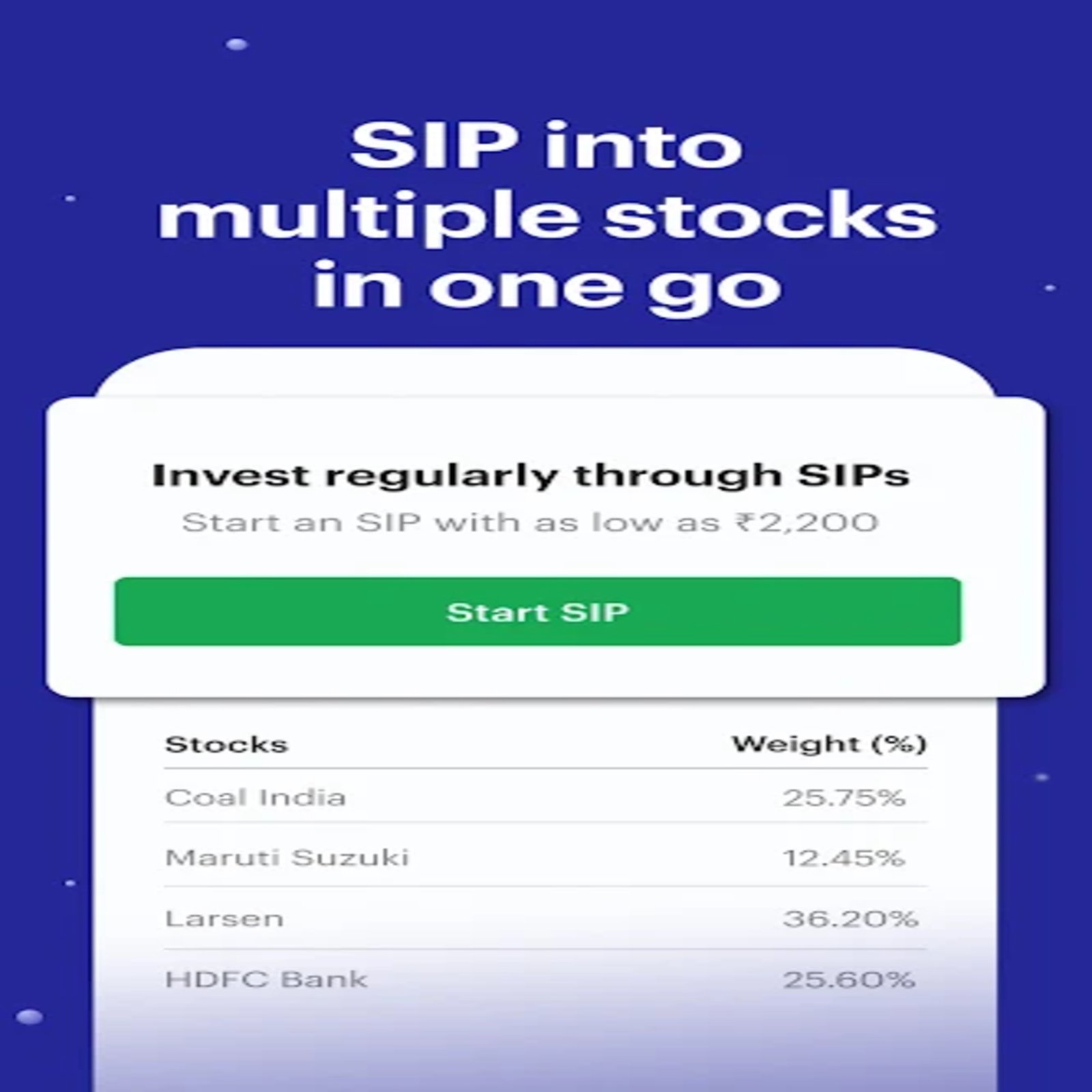 SIP into multiple stocks in one go

Invest regularly through SIPs

Start an SIP with as low as ₹2,200

Start SIP

| Stocks | Weight (%) |
|---|---|
| Coal India | 25.75% |
| Maruti Suzuki | 12.45% |
| Larsen | 36.20% |
| HDFC Bank | 25.60% |